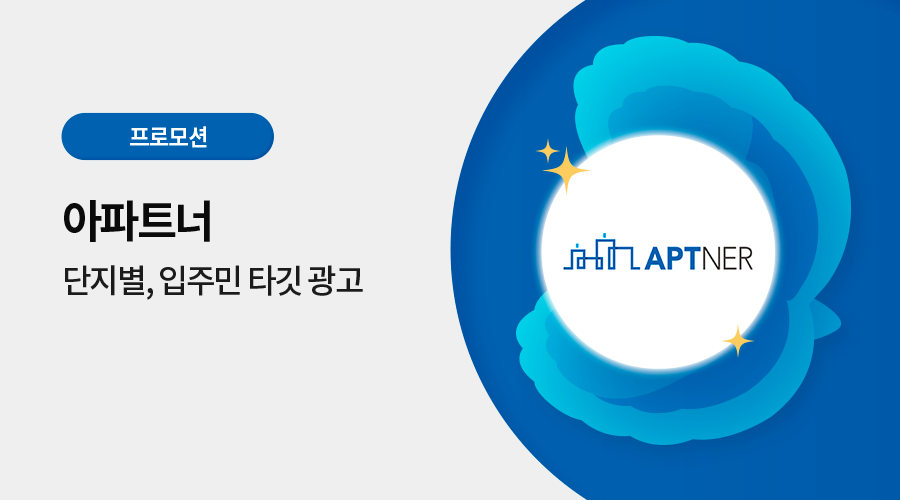 프로모션

아파트너

단지별, 입주민 타깃 광고

APTNER